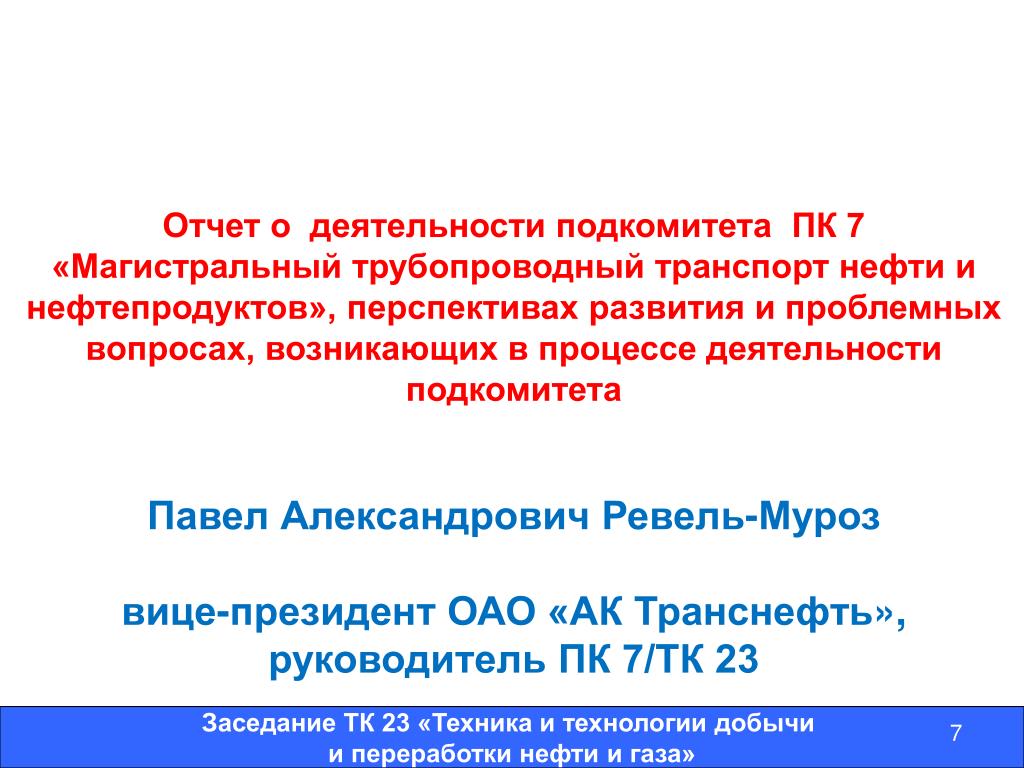 Отчет о деятельности подкомитета ПК 7 «Магистральный трубопроводный транспорт нефти и нефтепродуктов», перспективах развития и проблемных вопросах, возникающих в процессе деятельности подкомитета

Павел Александрович Ревель-Муроз

вице-президент ОАО «АК Транснефть», руководитель ПК 7/ТК 23

Заседание ТК 23 «Техника и технологии добычи и переработки нефти и газа»

7